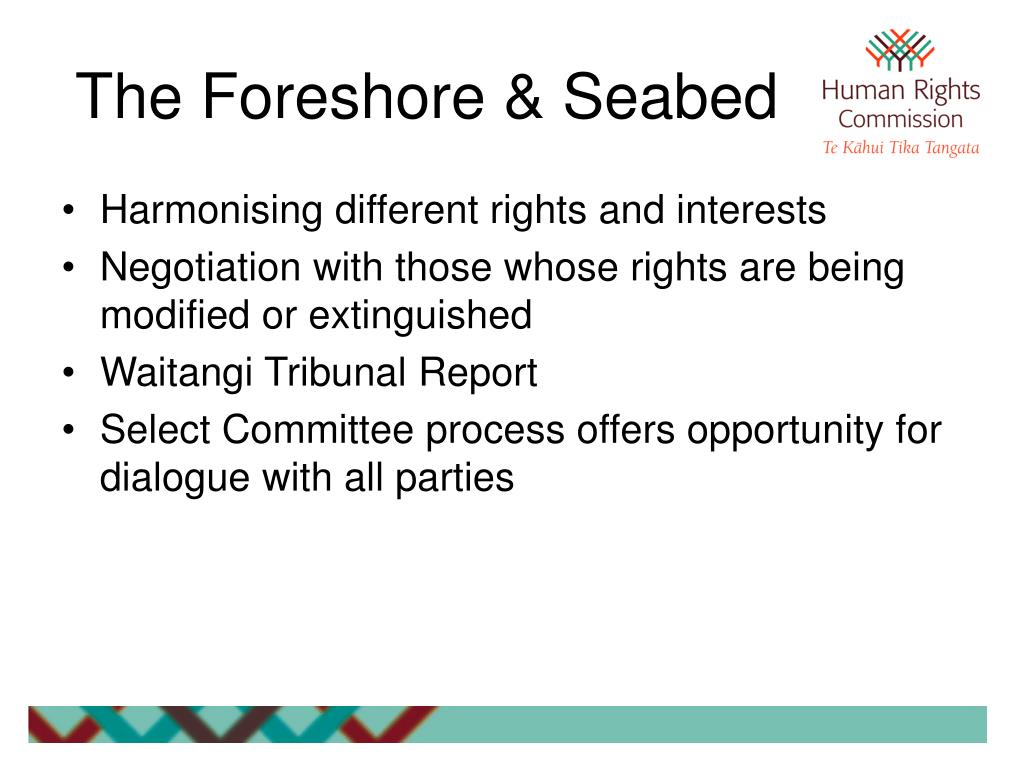 The Foreshore & Seabed

Human Rights Commission
Te Kāhui Tika Tangata

• Harmonising different rights and interests
• Negotiation with those whose rights are being modified or extinguished
• Waitangi Tribunal Report
• Select Committee process offers opportunity for dialogue with all parties